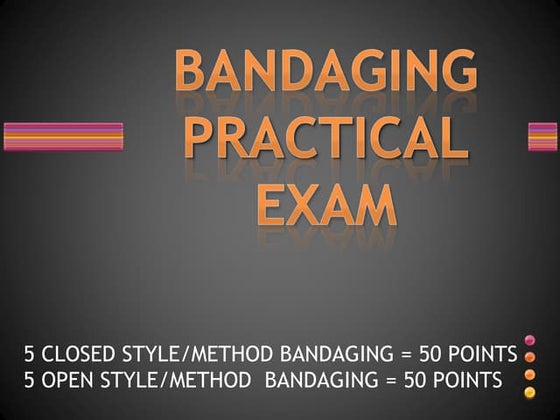 BANDAGING PRACTICAL EXAM

5 CLOSED STYLE/METHOD BANDAGING = 50 POINTS
5 OPEN STYLE/METHOD BANDAGING = 50 POINTS